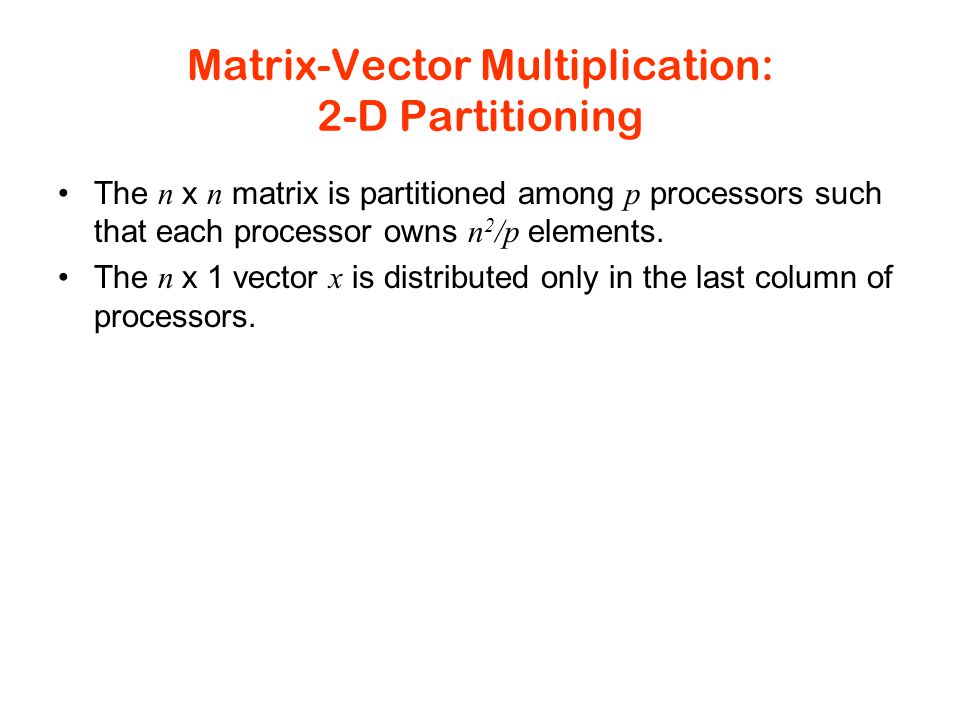 Matrix-Vector Multiplication: 2-D Partitioning

• The $n$ x $n$ matrix is partitioned among $p$ processors such that each processor owns $n^2/p$ elements.

• The $n$ x 1 vector $x$ is distributed only in the last column of processors.